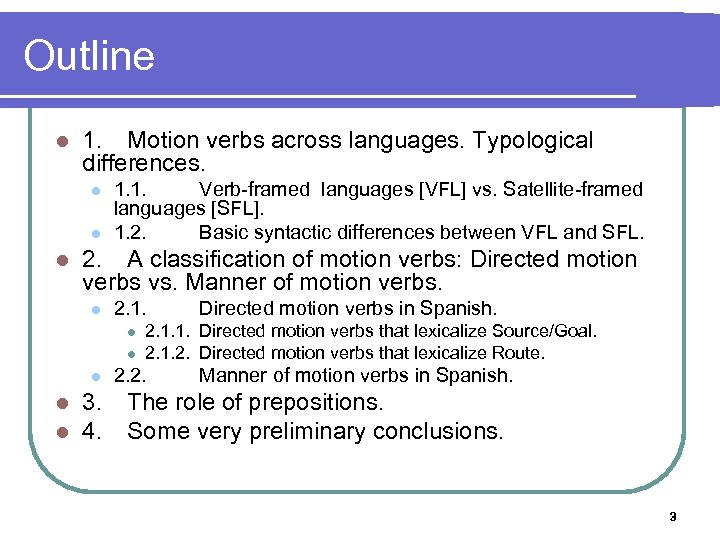 Outline

1. Motion verbs across languages. Typological differences.

1.1. Verb-framed languages [VFL] vs. Satellite-framed languages [SFL].

1.2. Basic syntactic differences between VFL and SFL.

2. A classification of motion verbs: Directed motion verbs vs. Manner of motion verbs.

2.1. Directed motion verbs in Spanish.

2.1.1. Directed motion verbs that lexicalize Source/Goal.

2.1.2. Directed motion verbs that lexicalize Route.

2.2. Manner of motion verbs in Spanish.

3. The role of prepositions.

4. Some very preliminary conclusions.

3